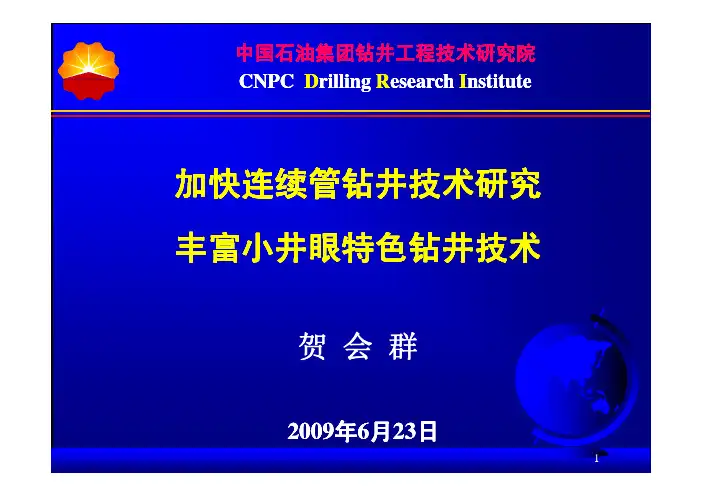 中国石油集团钻井工程技术研究院
CNPC Drilling Research Institute

加快连续管钻井技术研究
丰富小井眼特色钻井技术

贺 会 群

2009年6月23日

1